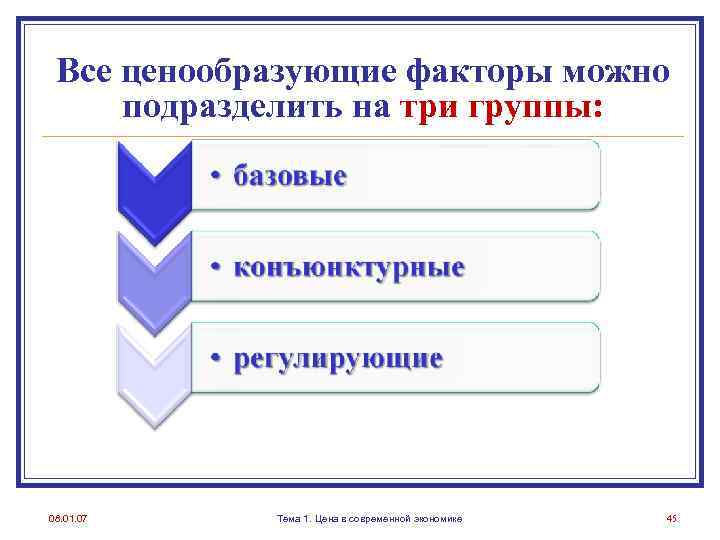 Все ценообразующие факторы можно подразделить на три группы:

• базовые

• конъюнктурные

• регулирующие

08.01.07

Тема 1. Цена в современной экономике

45